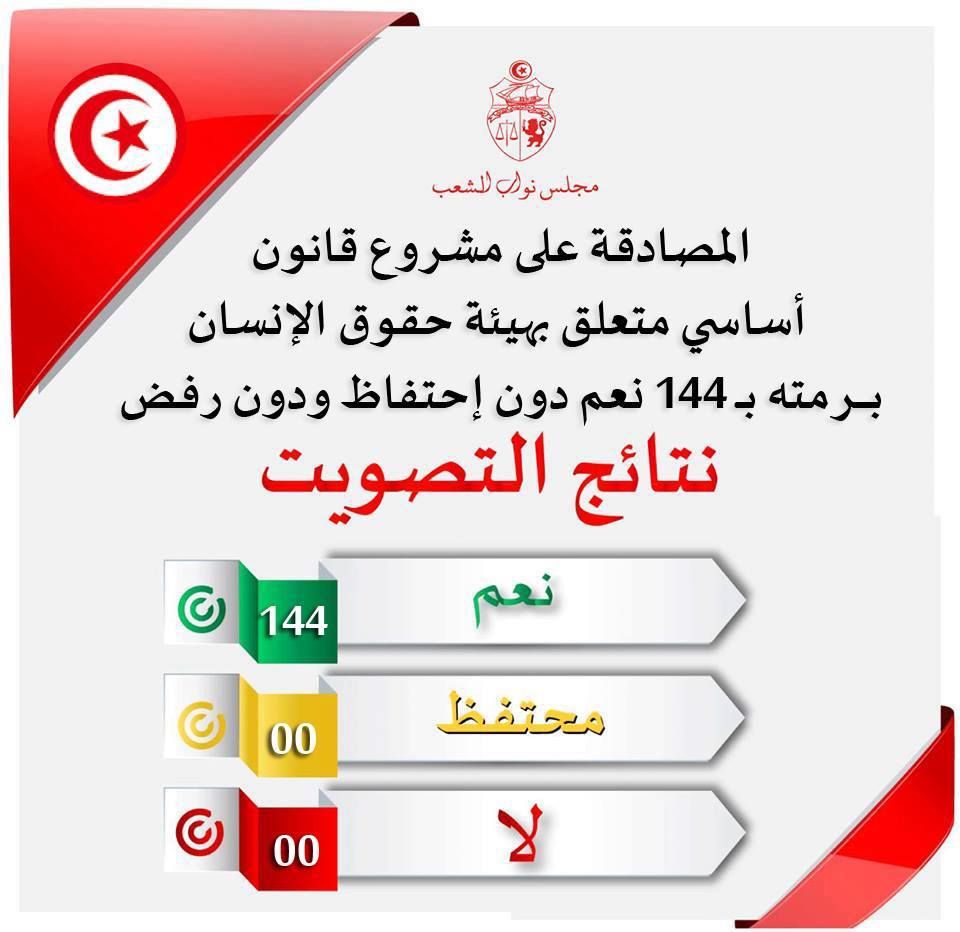 مجلس نواب الشعب

المصادقة على مشروع قانون
أساسي متعلق بهيئة حقوق الإنسان
برمته بـ 144 نعم دون إحتفاظ ودون رفض

نتائج التصويت

نعم 144

محتفظ 00

لا 00